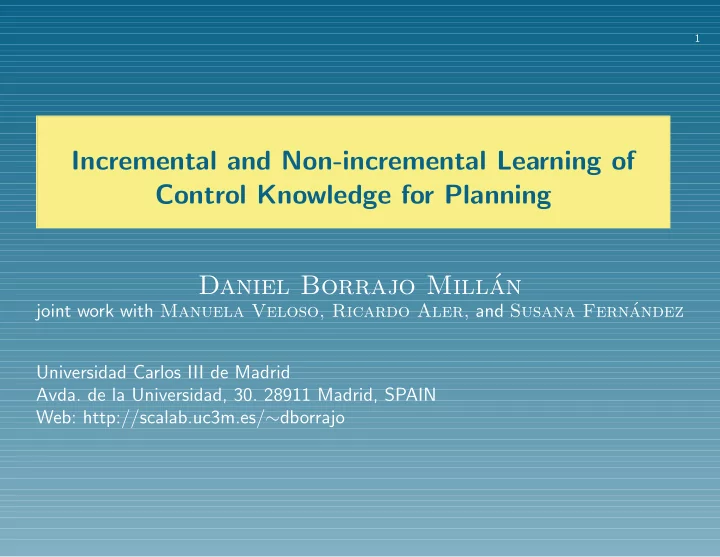 1

Incremental and Non-incremental Learning of Control Knowledge for Planning

Daniel Borrajo Millán
joint work with Manuela Veloso, Ricardo Aler, and Susana Fernández

Universidad Carlos III de Madrid
Avda. de la Universidad, 30. 28911 Madrid, SPAIN
Web: http://scalab.uc3m.es/∼dborrajo